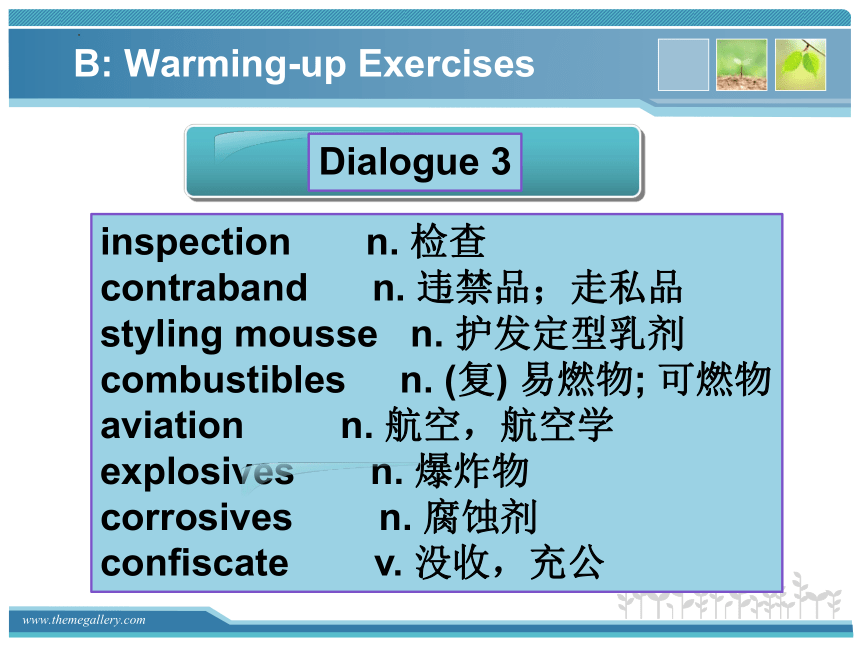 B: Warming-up Exercises

Dialogue 3

inspection n. 检查
contraband n. 违禁品；走私品
styling mousse n. 护发定型乳剂
combustibles n. (复) 易燃物; 可燃物
aviation n. 航空，航空学
explosives n. 爆炸物
corrosives n. 腐蚀剂
confiscate v. 没收，充公

www.themegallery.com